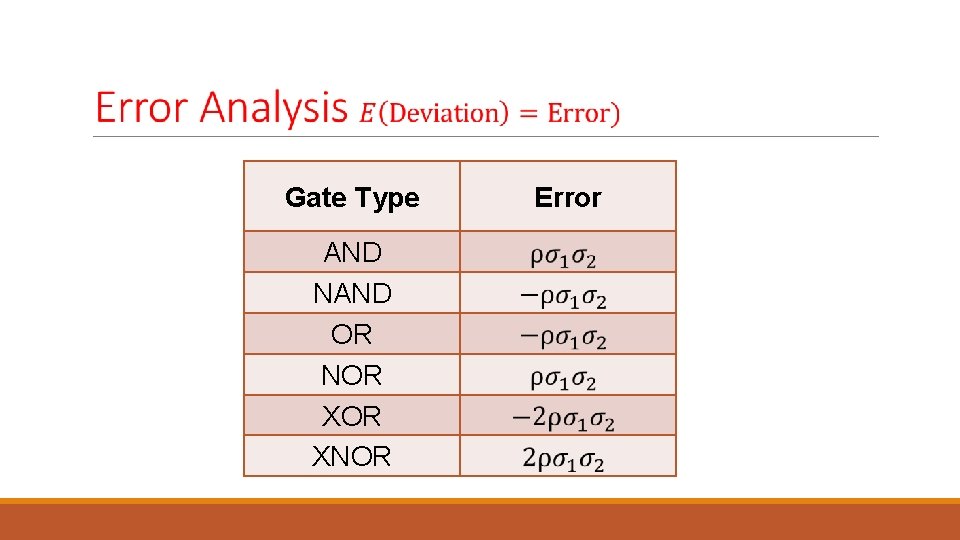 Error Analysis $E(\text{Deviation}) = \text{Error})$

| Gate Type | Error |
|---|---|
| AND | $\rho\sigma_1\sigma_2$ |
| NAND | $-\rho\sigma_1\sigma_2$ |
| OR | $-\rho\sigma_1\sigma_2$ |
| NOR | $\rho\sigma_1\sigma_2$ |
| XOR | $-2\rho\sigma_1\sigma_2$ |
| XNOR | $2\rho\sigma_1\sigma_2$ |